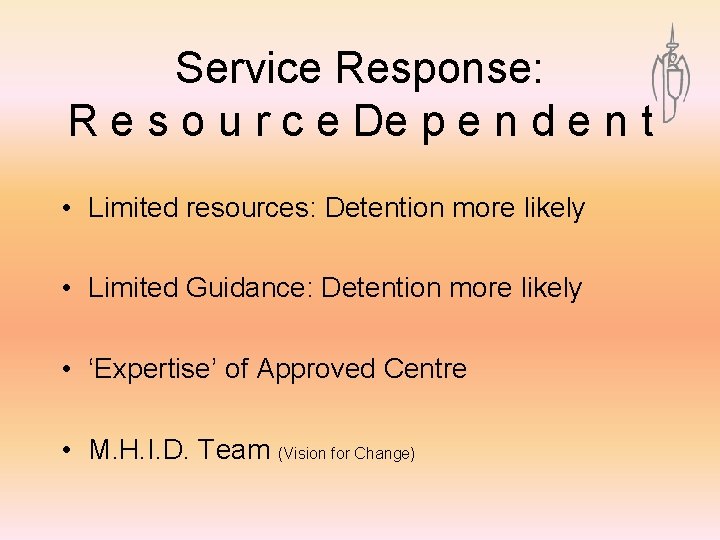 Service Response: Resource Dependent

• Limited resources: Detention more likely

• Limited Guidance: Detention more likely

• ‘Expertise’ of Approved Centre

• M.H.I.D. Team (Vision for Change)